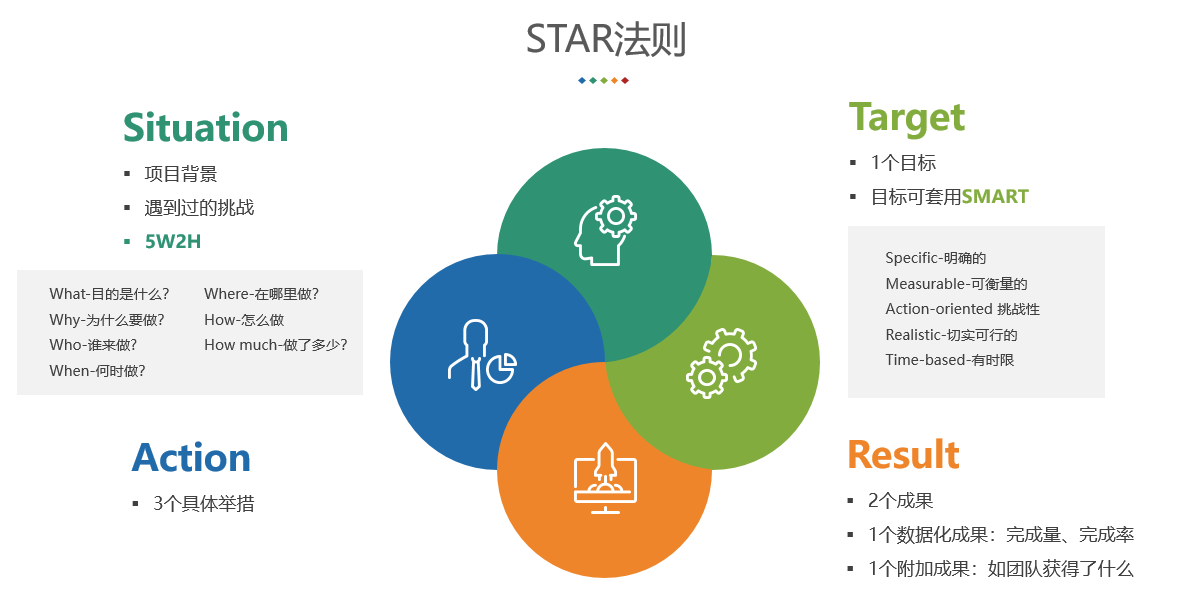 STAR法则

Situation
▪ 项目背景
▪ 遇到过的挑战
▪ 5W2H

What-目的是什么？
Why-为什么要做？
Who-谁来做？
When-何时做？
Where-在哪里做？
How-怎么做
How much-做了多少？

Action
▪ 3个具体举措

Target
▪ 1个目标
▪ 目标可套用SMART

Specific-明确的
Measurable-可衡量的
Action-oriented 挑战性
Realistic-切实可行的
Time-based-有时限

Result
▪ 2个成果
▪ 1个数据化成果：完成量、完成率
▪ 1个附加成果：如团队获得了什么